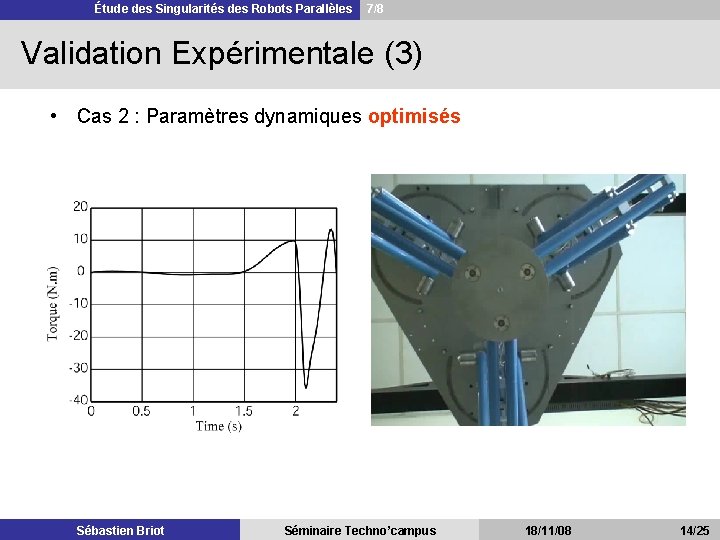 Étude des Singularités des Robots Parallèles 7/8

Validation Expérimentale (3)

• Cas 2 : Paramètres dynamiques optimisés

20
10
0
-10
-20
-30
-40
Torque (N.m)
0 0.5 1 1.5 2
Time (s)

Sébastien Briot Séminaire Techno'campus 18/11/08 14/25